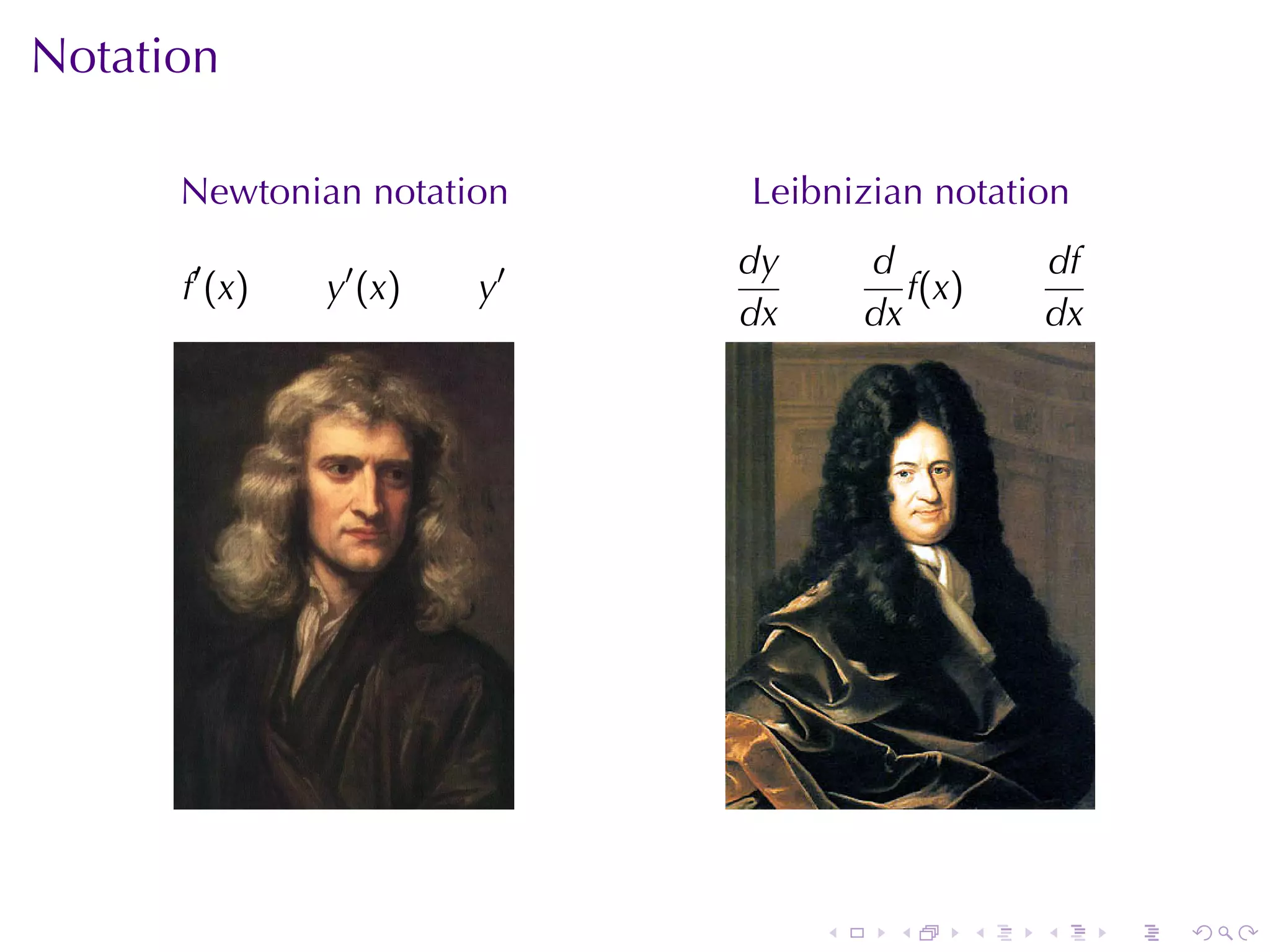 Notation

Newtonian notation

$f'(x)$ $y'(x)$ $y'$

Leibnizian notation

$\frac{dy}{dx}$ $\frac{d}{dx}f(x)$ $\frac{df}{dx}$